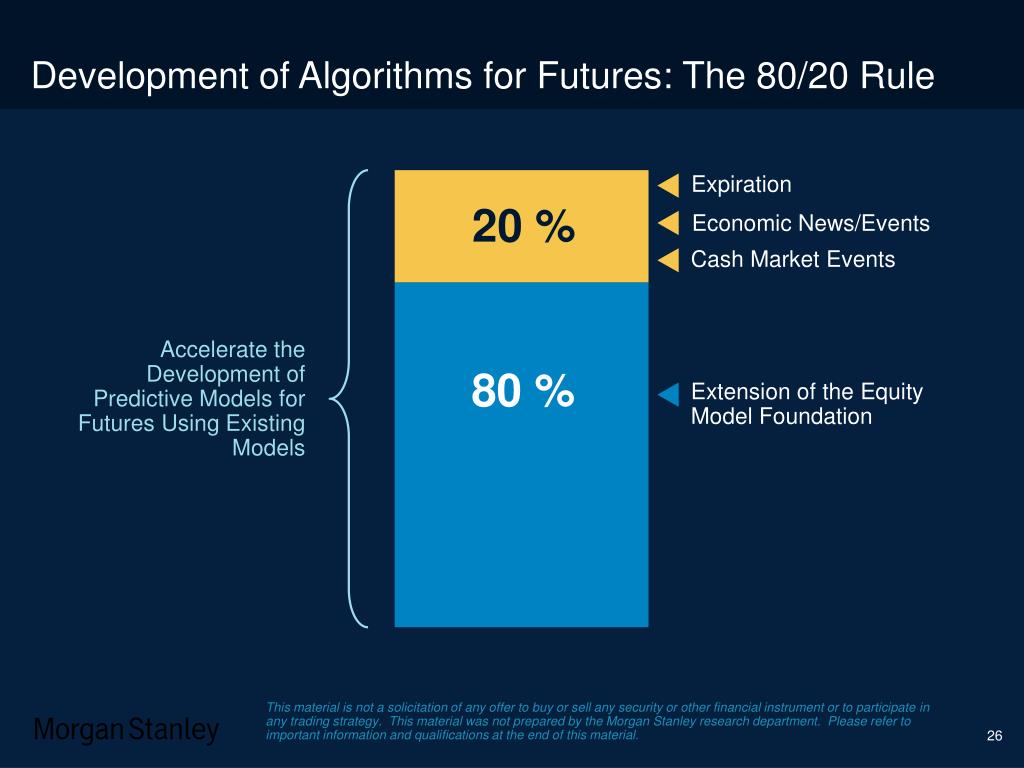 Development of Algorithms for Futures: The 80/20 Rule

Accelerate the Development of Predictive Models for Futures Using Existing Models

20 %

80 %

Expiration

Economic News/Events

Cash Market Events

Extension of the Equity Model Foundation

Morgan Stanley

This material is not a solicitation of any offer to buy or sell any security or other financial instrument or to participate in any trading strategy. This material was not prepared by the Morgan Stanley research department. Please refer to important information and qualifications at the end of this material.

26